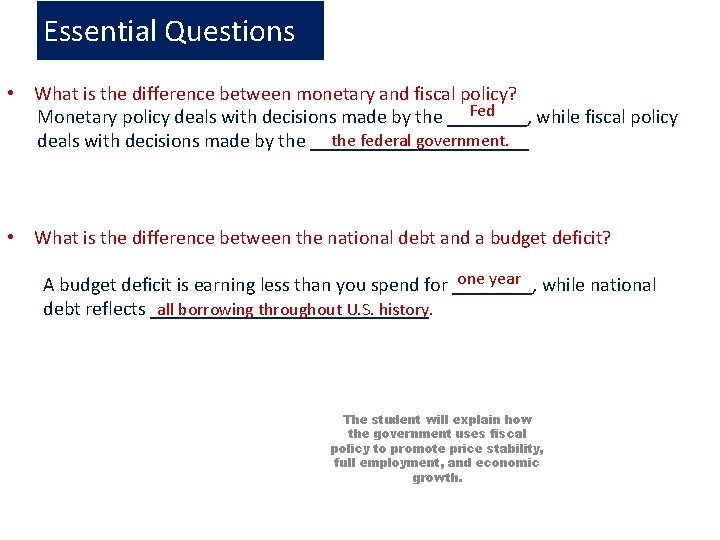 Essential Questions

• What is the difference between monetary and fiscal policy?
Monetary policy deals with decisions made by the Fed, while fiscal policy deals with decisions made by the the federal government.

• What is the difference between the national debt and a budget deficit?

A budget deficit is earning less than you spend for one year, while national debt reflects all borrowing throughout U.S. history.

The student will explain how the government uses fiscal policy to promote price stability, full employment, and economic growth.